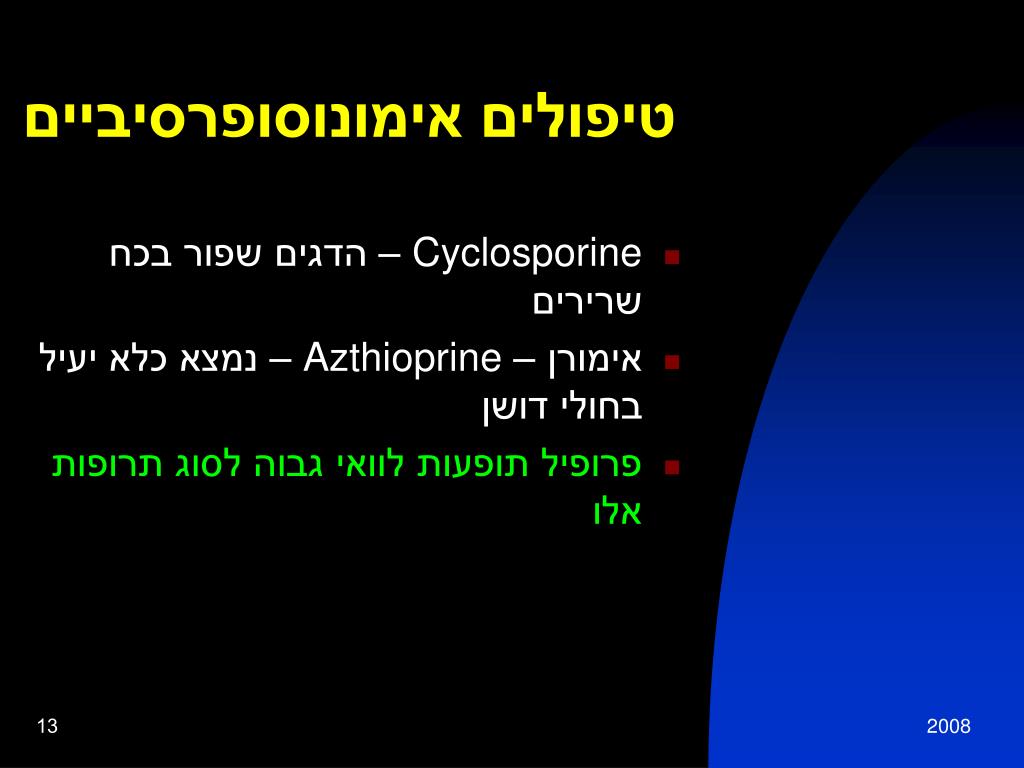 טיפולים אימונוסופרסיביים

Cyclosporine – הדגים שפור בכח שרירים

אימורן – Azthioprine – נמצא כלא יעיל בחולי דושן

פרופיל תופעות לוואי גבוה לסוג תרופות אלו

13

2008